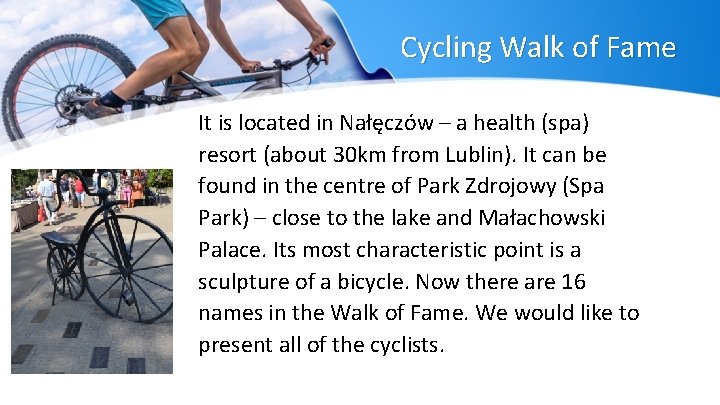 Cycling Walk of Fame

It is located in Nałęczów – a health (spa) resort (about 30km from Lublin). It can be found in the centre of Park Zdrojowy (Spa Park) – close to the lake and Małachowski Palace. Its most characteristic point is a sculpture of a bicycle. Now there are 16 names in the Walk of Fame. We would like to present all of the cyclists.